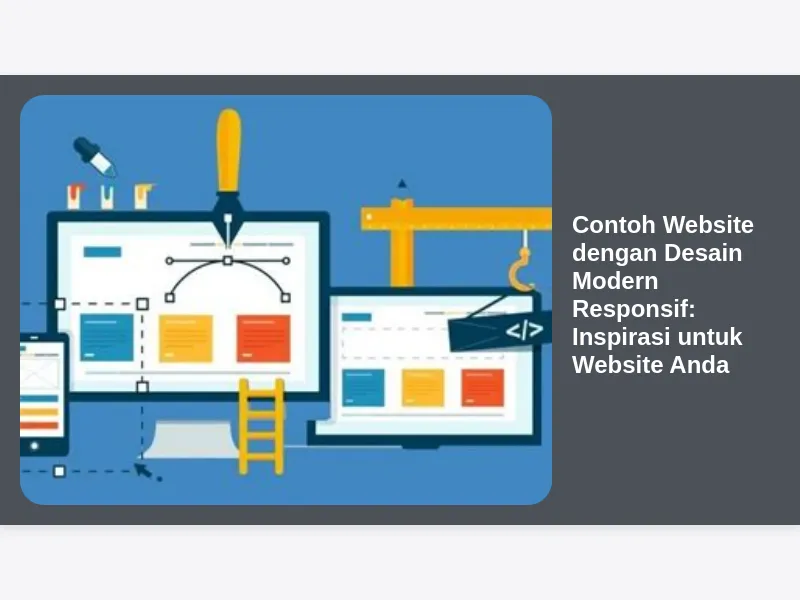 </>

Contoh Website dengan Desain Modern Responsif: Inspirasi untuk Website Anda